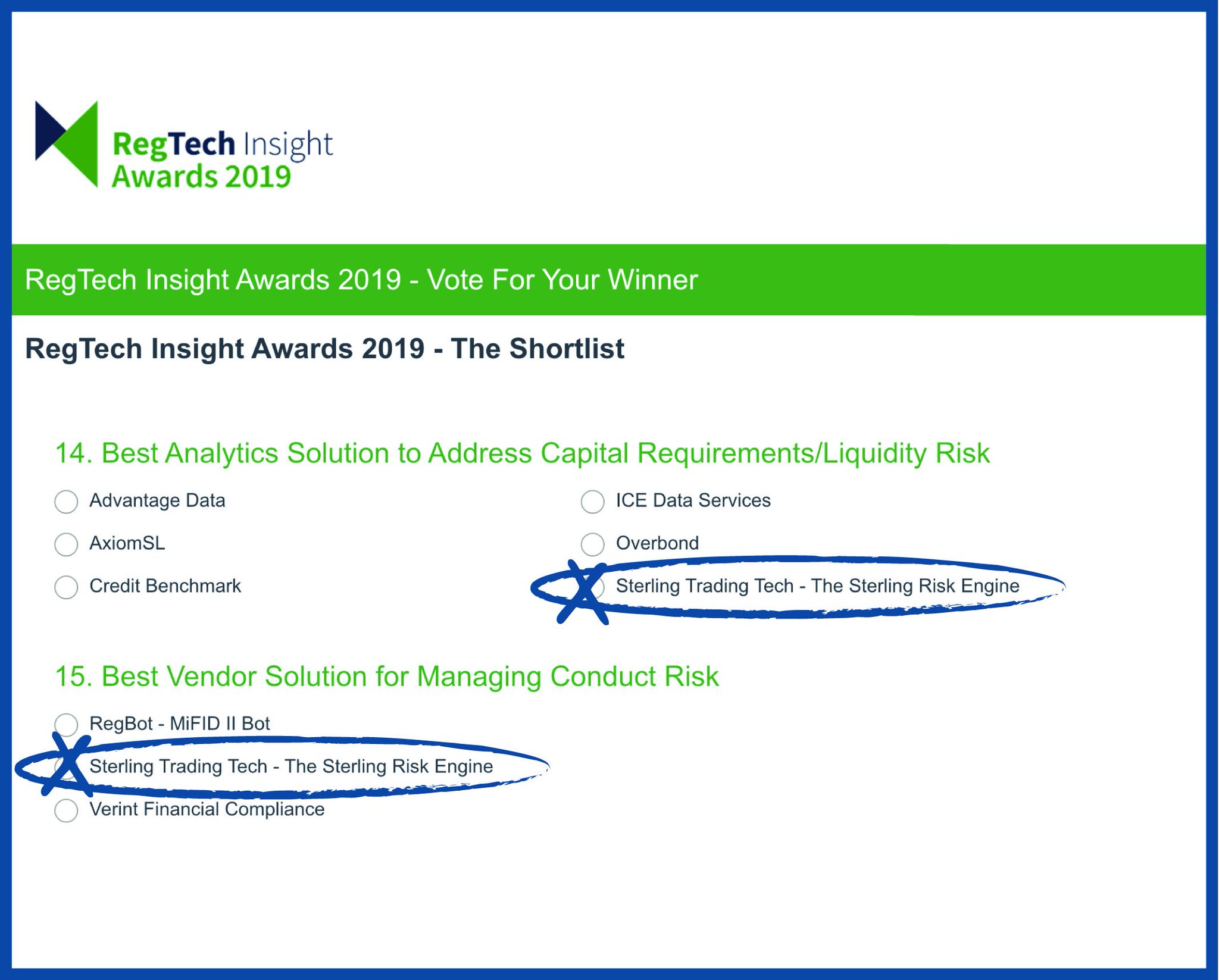 RegTech Insight
Awards 2019

RegTech Insight Awards 2019 - Vote For Your Winner

RegTech Insight Awards 2019 - The Shortlist

14. Best Analytics Solution to Address Capital Requirements/Liquidity Risk

Advantage Data

AxiomSL

Credit Benchmark

ICE Data Services

Overbond

Sterling Trading Tech - The Sterling Risk Engine

15. Best Vendor Solution for Managing Conduct Risk

RegBot - MiFID II Bot

Sterling Trading Tech - The Sterling Risk Engine

Verint Financial Compliance